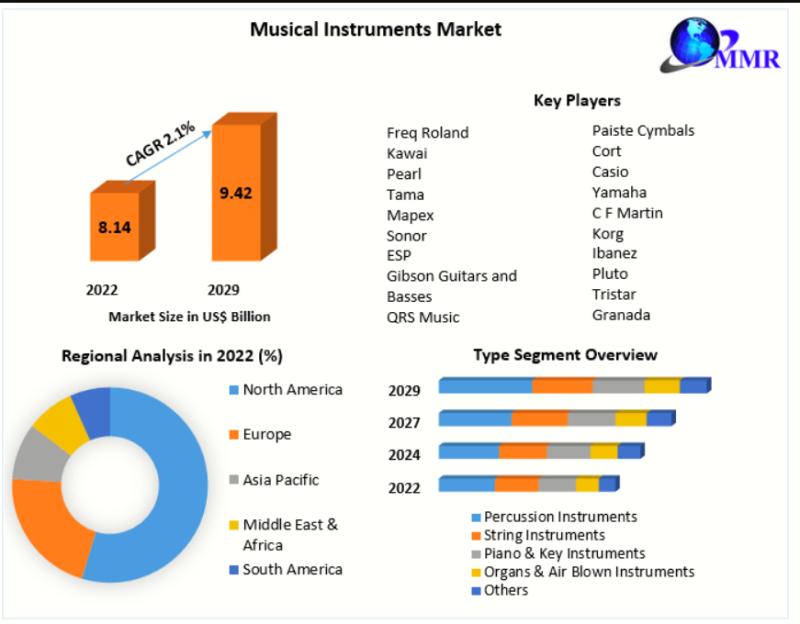 Musical Instruments Market

MMR

CAGR 2.1%

8.14

9.42

2022

2029

Market Size in US$ Billion

Key Players

Freq Roland
Kawai
Pearl
Tama
Mapex
Sonor
ESP
Gibson Guitars and Basses
QRS Music

Paiste Cymbals
Cort
Casio
Yamaha
C F Martin
Korg
Ibanez
Pluto
Tristar
Granada

Regional Analysis in 2022 (%)

North America
Europe
Asia Pacific
Middle East & Africa
South America

Type Segment Overview

2029
2027
2024
2022

Percussion Instruments
String Instruments
Piano & Key Instruments
Organs & Air Blown Instruments
Others